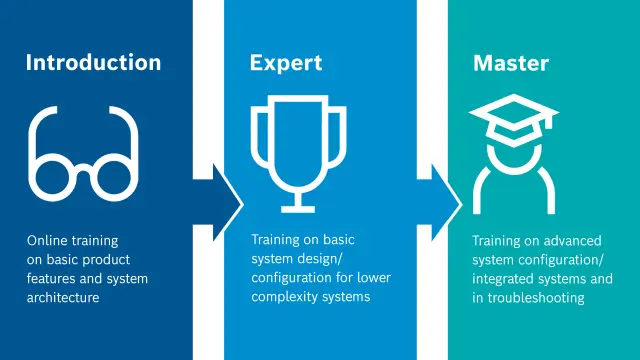 Introduction

Online training on basic product features and system architecture

Expert

Training on basic system design/ configuration for lower complexity systems

Master

Training on advanced system configuration/ integrated systems and in troubleshooting